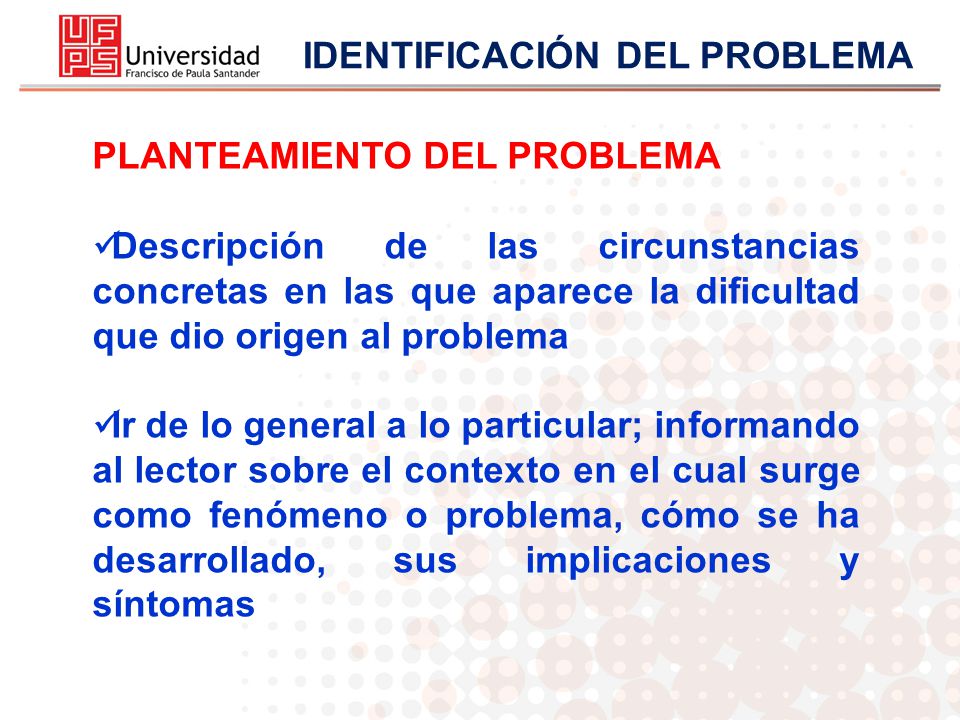 UFPS Universidad Francisco de Paula Santander

IDENTIFICACIÓN DEL PROBLEMA

PLANTEAMIENTO DEL PROBLEMA

✓Descripción de las circunstancias concretas en las que aparece la dificultad que dio origen al problema

✓Ir de lo general a lo particular; informando al lector sobre el contexto en el cual surge como fenómeno o problema, cómo se ha desarrollado, sus implicaciones y síntomas